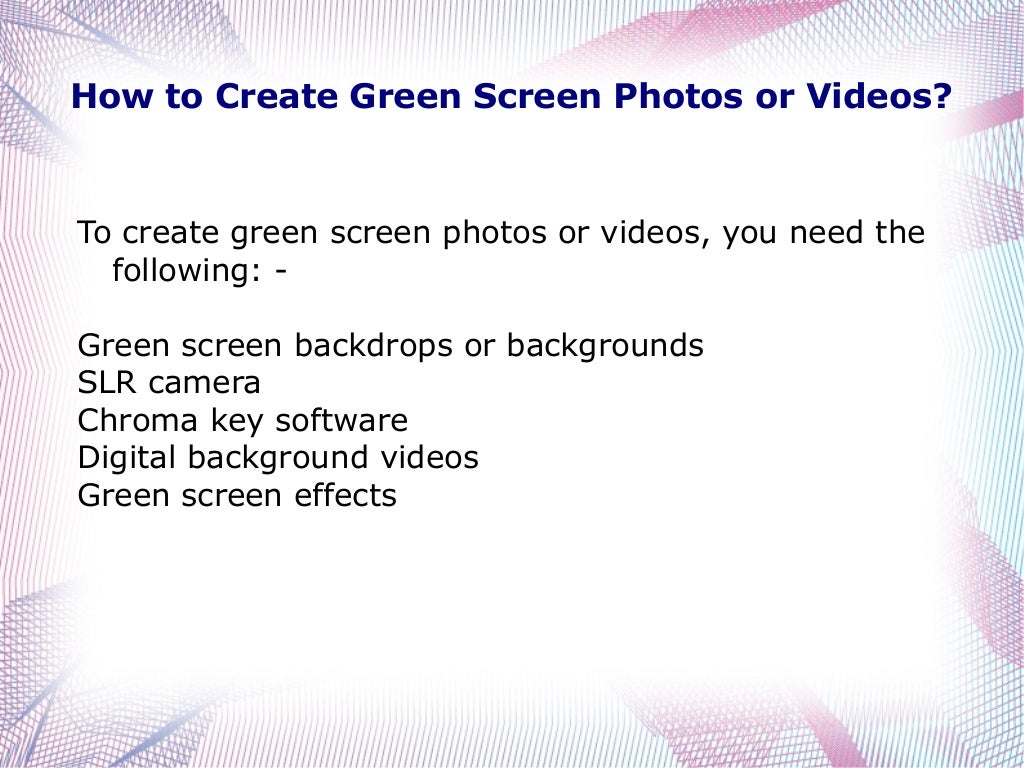 How to Create Green Screen Photos or Videos?

To create green screen photos or videos, you need the following: -

Green screen backdrops or backgrounds
SLR camera
Chroma key software
Digital background videos
Green screen effects